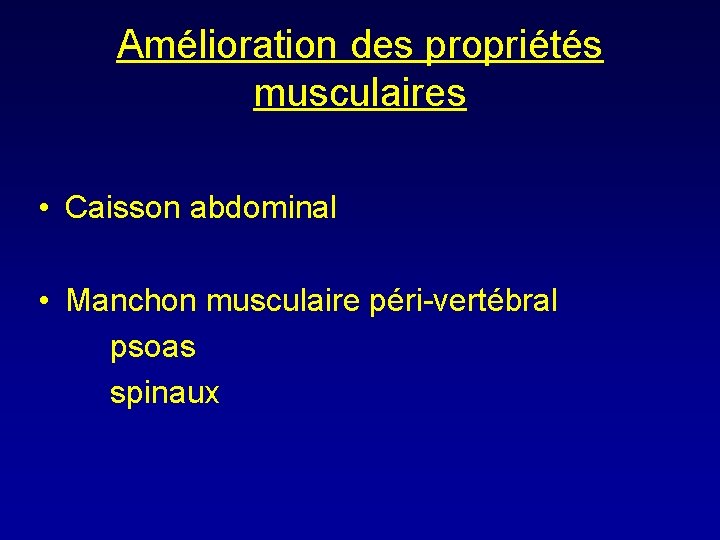 Amélioration des propriétés musculaires

• Caisson abdominal

• Manchon musculaire péri-vertébral
psoas
spinaux